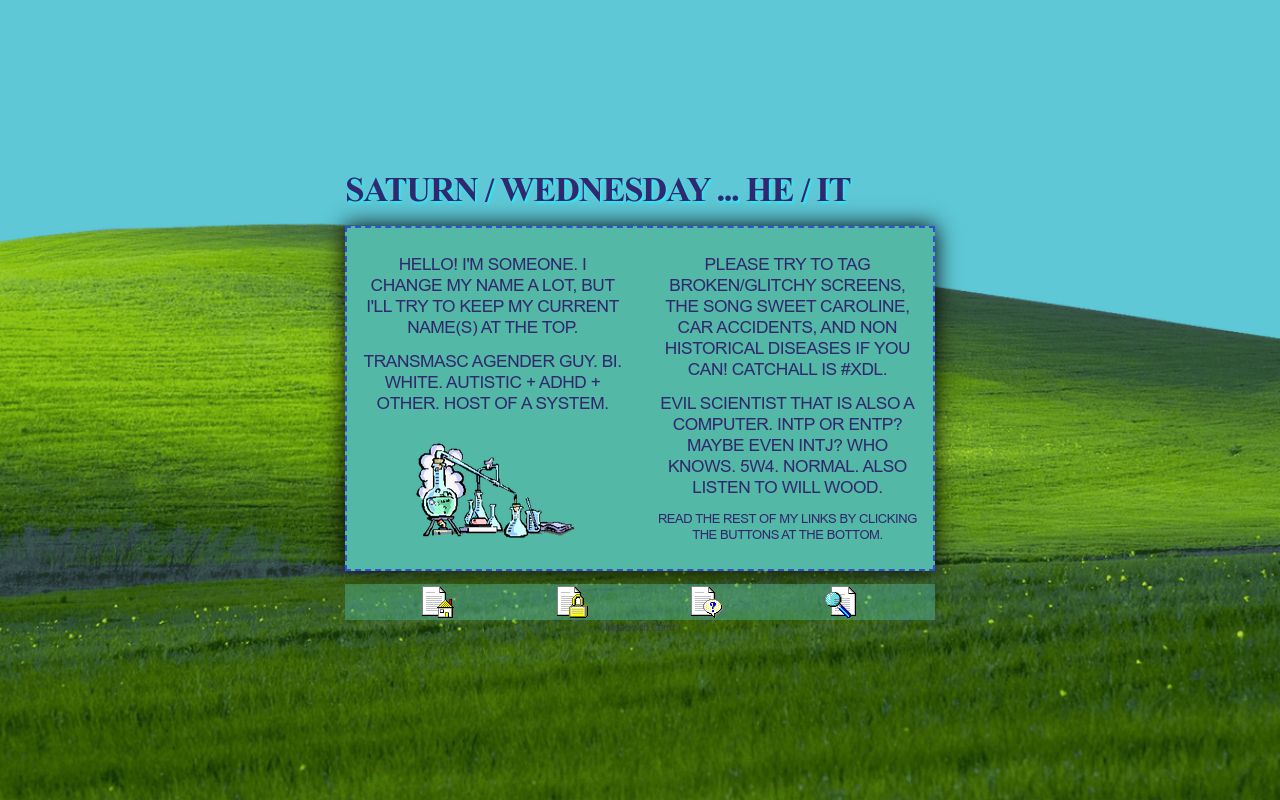 SATURN / WEDNESDAY ... HE / IT

HELLO! I'M SOMEONE. I CHANGE MY NAME A LOT, BUT I'LL TRY TO KEEP MY CURRENT NAME(S) AT THE TOP.

TRANSMASC AGENDER GUY. BI. WHITE. AUTISTIC + ADHD + OTHER. HOST OF A SYSTEM.

PLEASE TRY TO TAG BROKEN/GLITCHY SCREENS, THE SONG SWEET CAROLINE, CAR ACCIDENTS, AND NON HISTORICAL DISEASES IF YOU CAN! CATCHALL IS #XDL.

EVIL SCIENTIST THAT IS ALSO A COMPUTER. INTP OR ENTP? MAYBE EVEN INTJ? WHO KNOWS. 5W4. NORMAL. ALSO LISTEN TO WILL WOOD.

READ THE REST OF MY LINKS BY CLICKING THE BUTTONS AT THE BOTTOM.